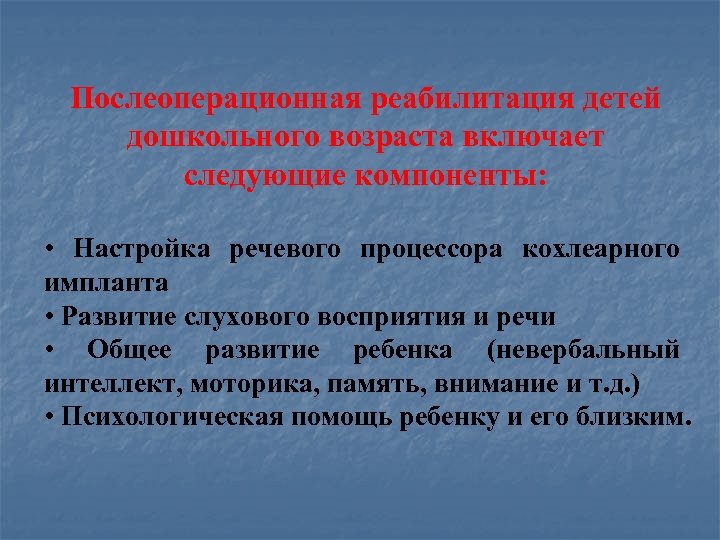 Послеоперационная реабилитация детей дошкольного возраста включает следующие компоненты:

• Настройка речевого процессора кохлеарного импланта
• Развитие слухового восприятия и речи
• Общее развитие ребенка (невербальный интеллект, моторика, память, внимание и т.д.)
• Психологическая помощь ребенку и его близким.